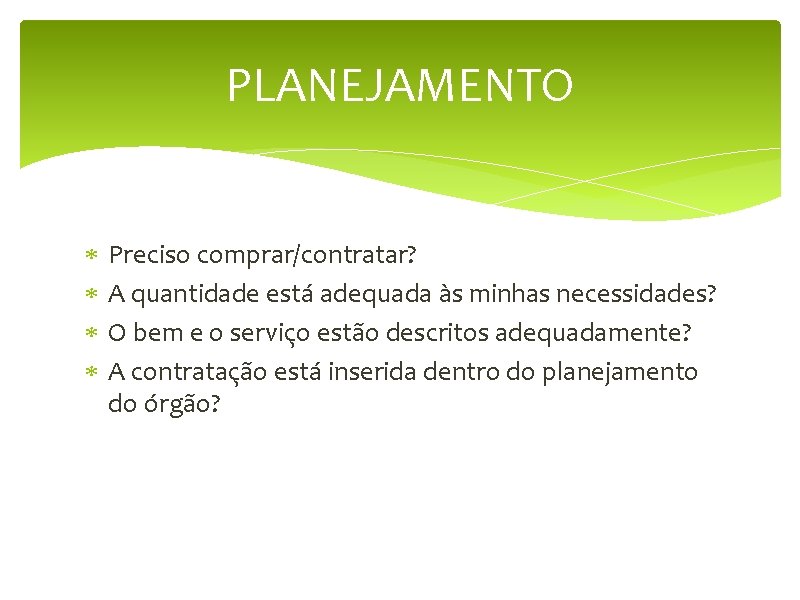 PLANEJAMENTO

* Preciso comprar/contratar?
* A quantidade está adequada às minhas necessidades?
* O bem e o serviço estão descritos adequadamente?
* A contratação está inserida dentro do planejamento do órgão?